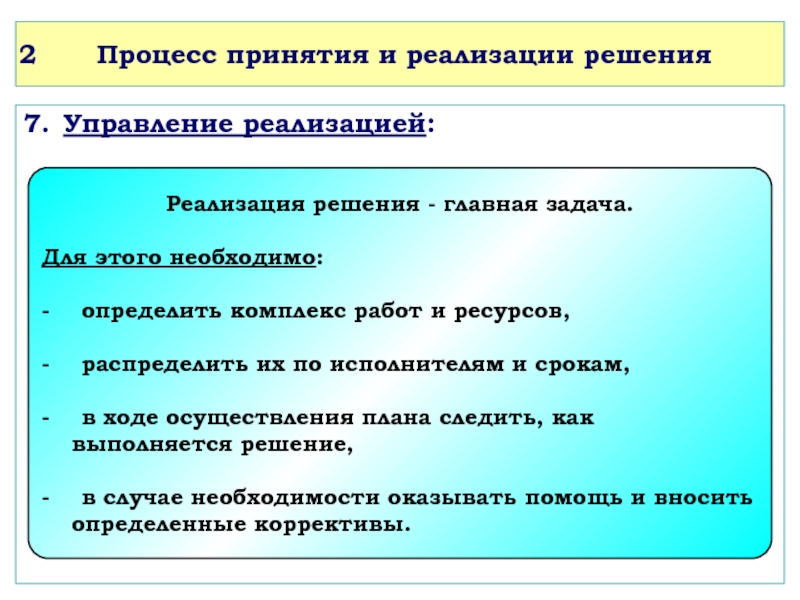 2 Процесс принятия и реализации решения

7. Управление реализацией:

Реализация решения - главная задача.

Для этого необходимо:

- определить комплекс работ и ресурсов,

- распределить их по исполнителям и срокам,

- в ходе осуществления плана следить, как выполняется решение,

- в случае необходимости оказывать помощь и вносить определенные коррективы.